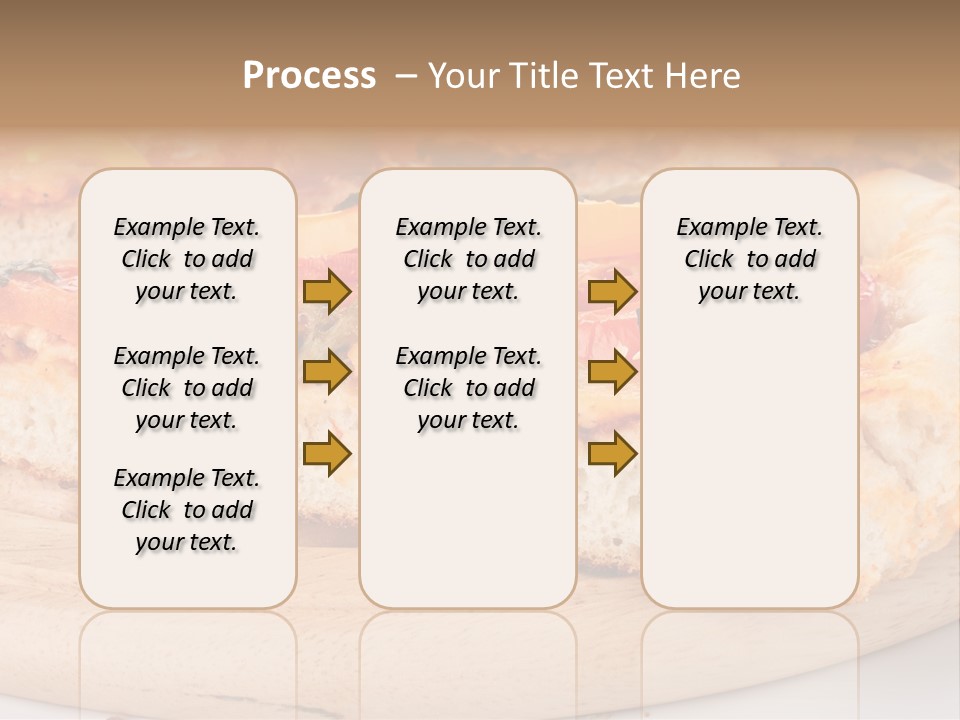 Process – Your Title Text Here

Example Text. Click to add your text.

Example Text. Click to add your text.

Example Text. Click to add your text.

Example Text. Click to add your text.

Example Text. Click to add your text.

Example Text. Click to add your text.